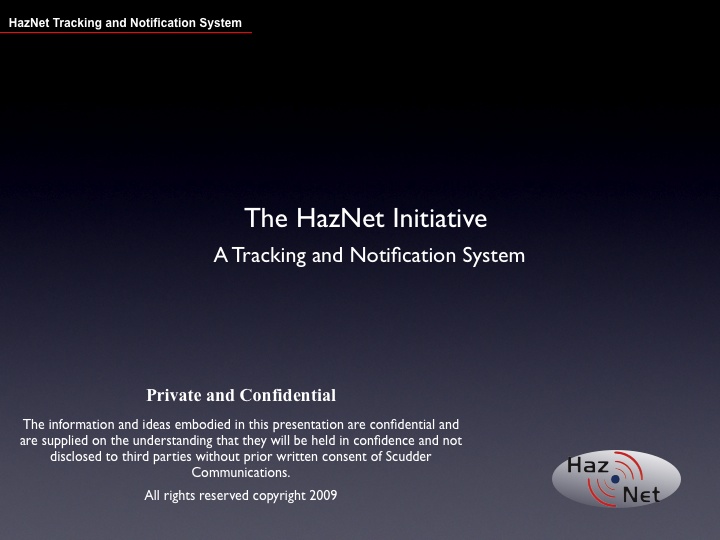 HazNet Tracking and Notification System

The HazNet Initiative

A Tracking and Notification System

Private and Confidential

The information and ideas embodied in this presentation are confidential and are supplied on the understanding that they will be held in confidence and not disclosed to third parties without prior written consent of Scudder Communications.

All rights reserved copyright 2009

Haz Net